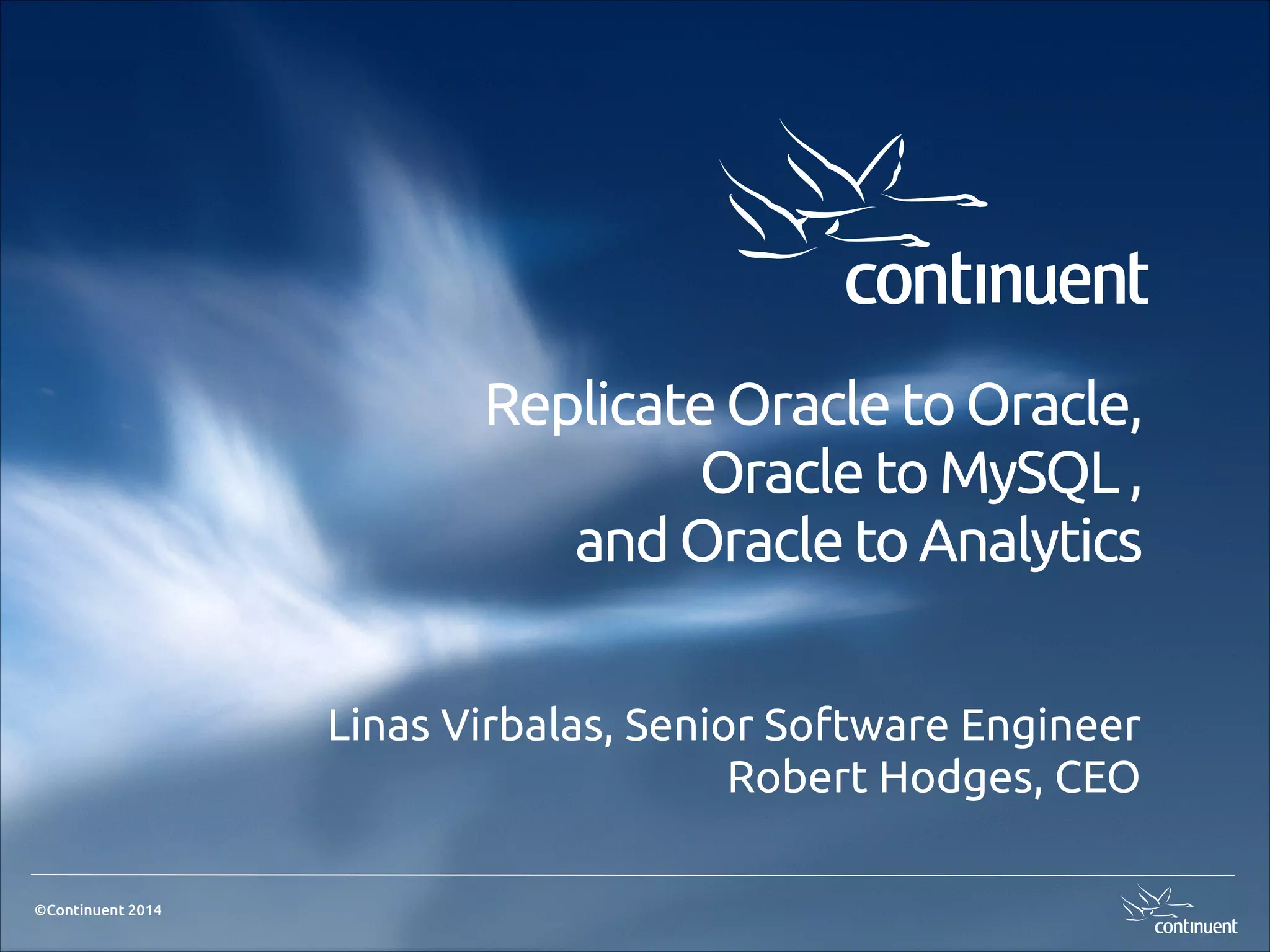 continuent

Replicate Oracle to Oracle, Oracle to MySQL , and Oracle to Analytics

Linas Virbalas, Senior Software Engineer
Robert Hodges, CEO

©Continuent 2014

continuent